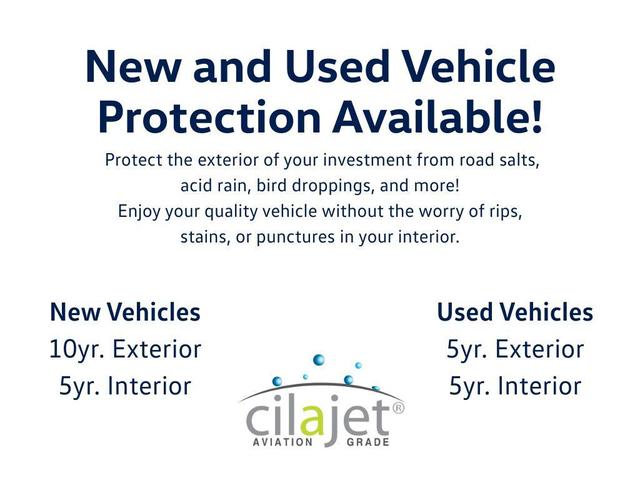 New and Used Vehicle Protection Available!

Protect the exterior of your investment from road salts, acid rain, bird droppings, and more!
Enjoy your quality vehicle without the worry of rips, stains, or punctures in your interior.

New Vehicles
10yr. Exterior
5yr. Interior

cilajet®
AVIATION GRADE

Used Vehicles
5yr. Exterior
5yr. Interior